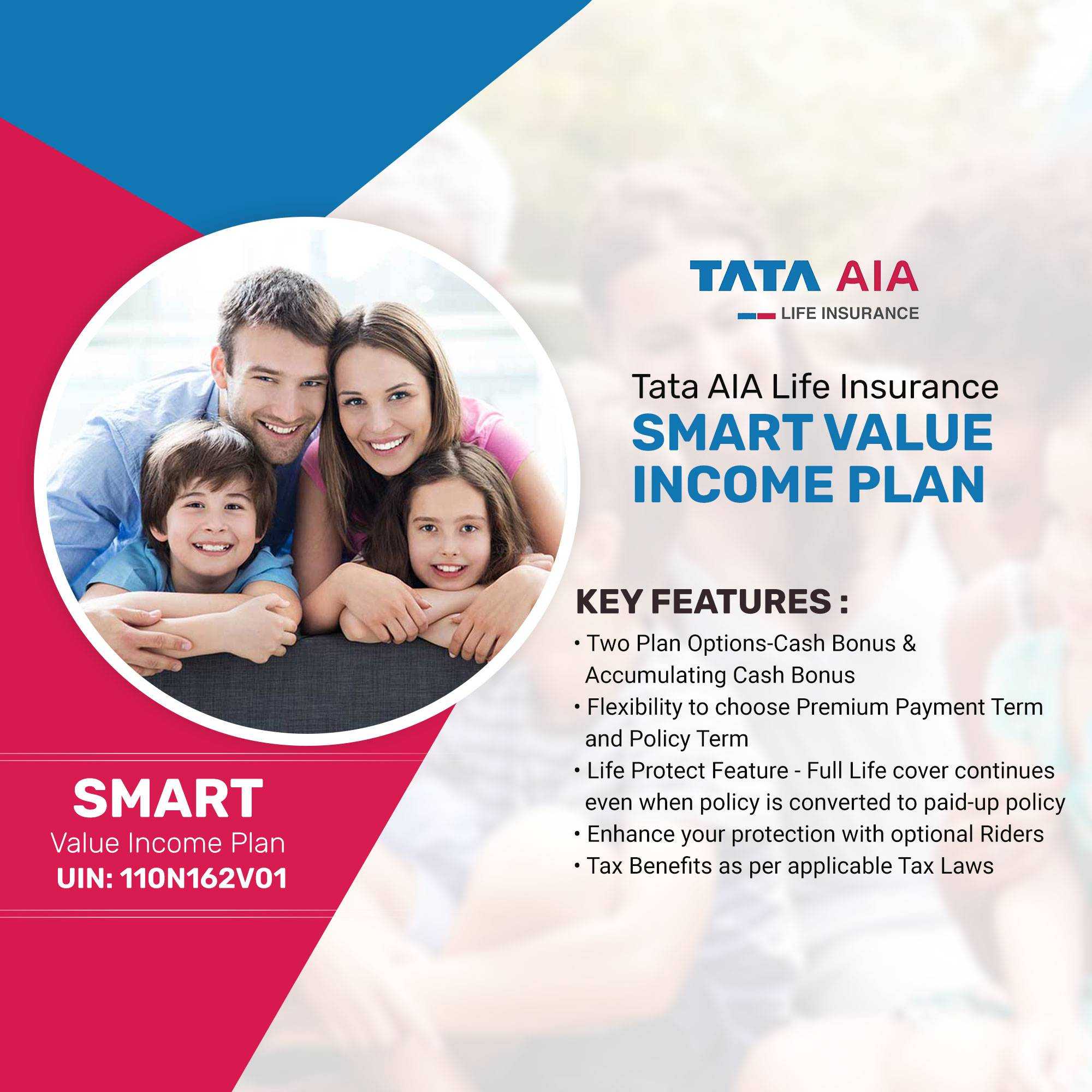 TATA AIA
LIFE INSURANCE

Tata AIA Life Insurance
SMART VALUE INCOME PLAN

KEY FEATURES :
• Two Plan Options-Cash Bonus & Accumulating Cash Bonus
• Flexibility to choose Premium Payment Term and Policy Term
• Life Protect Feature - Full Life cover continues even when policy is converted to paid-up policy
• Enhance your protection with optional Riders
• Tax Benefits as per applicable Tax Laws

SMART
Value Income Plan
UIN: 110N162V01